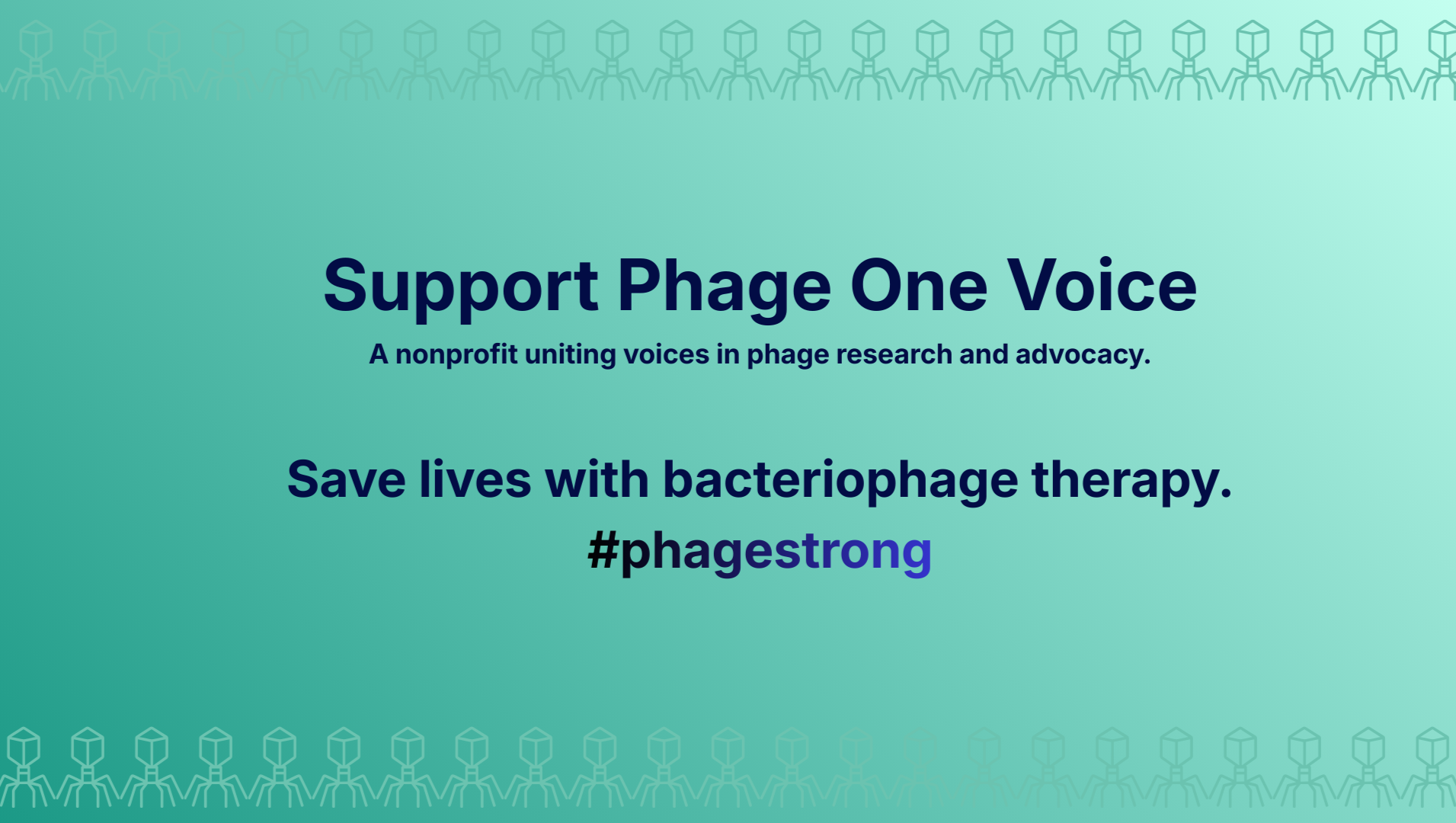 Support Phage One Voice

A nonprofit uniting voices in phage research and advocacy.

Save lives with bacteriophage therapy.
#phagestrong